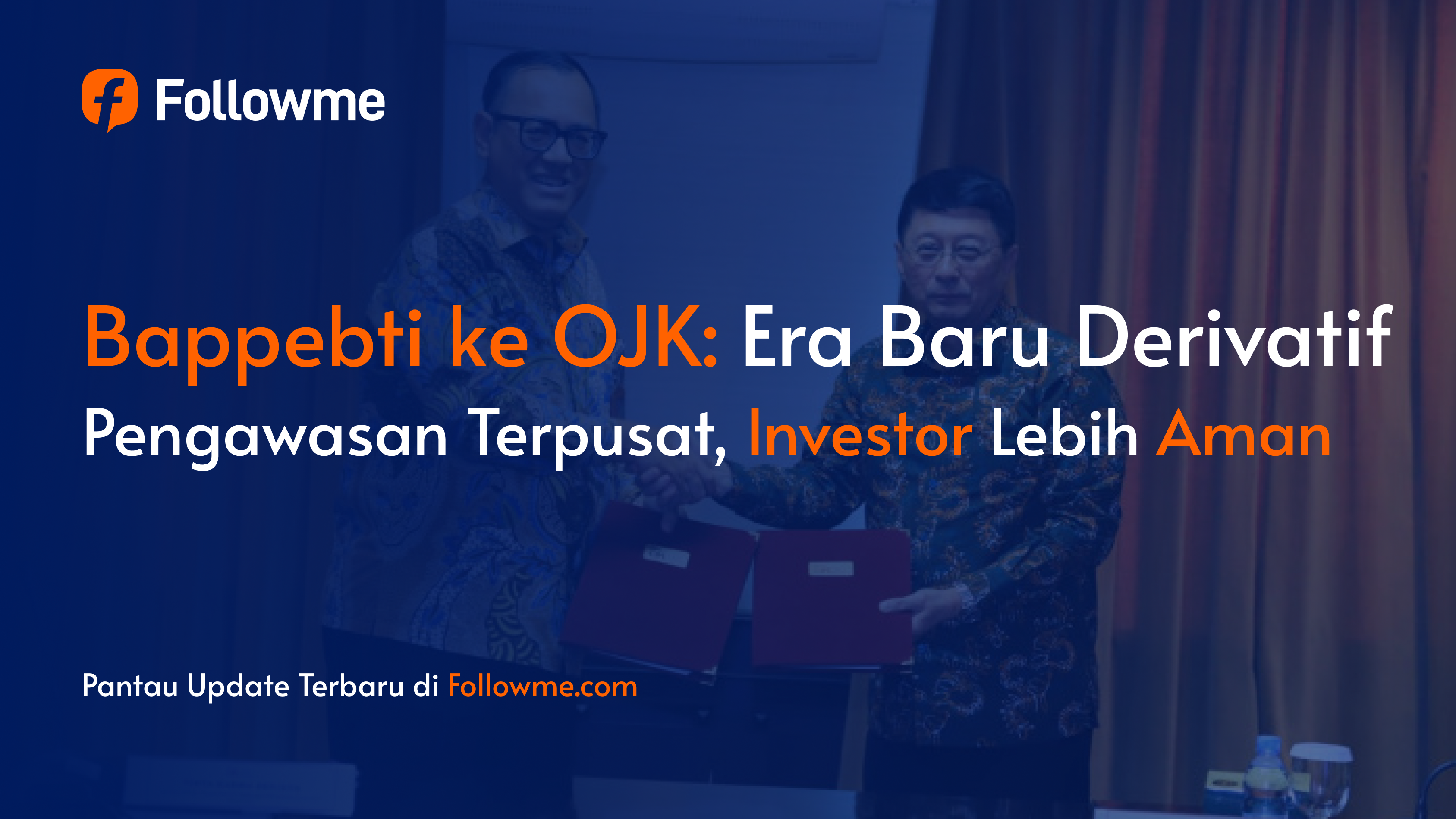 Followme

Bappebti ke OJK: Era Baru Derivatif
Pengawasan Terpusat, Investor Lebih Aman

Pantau Update Terbaru di Followme.com